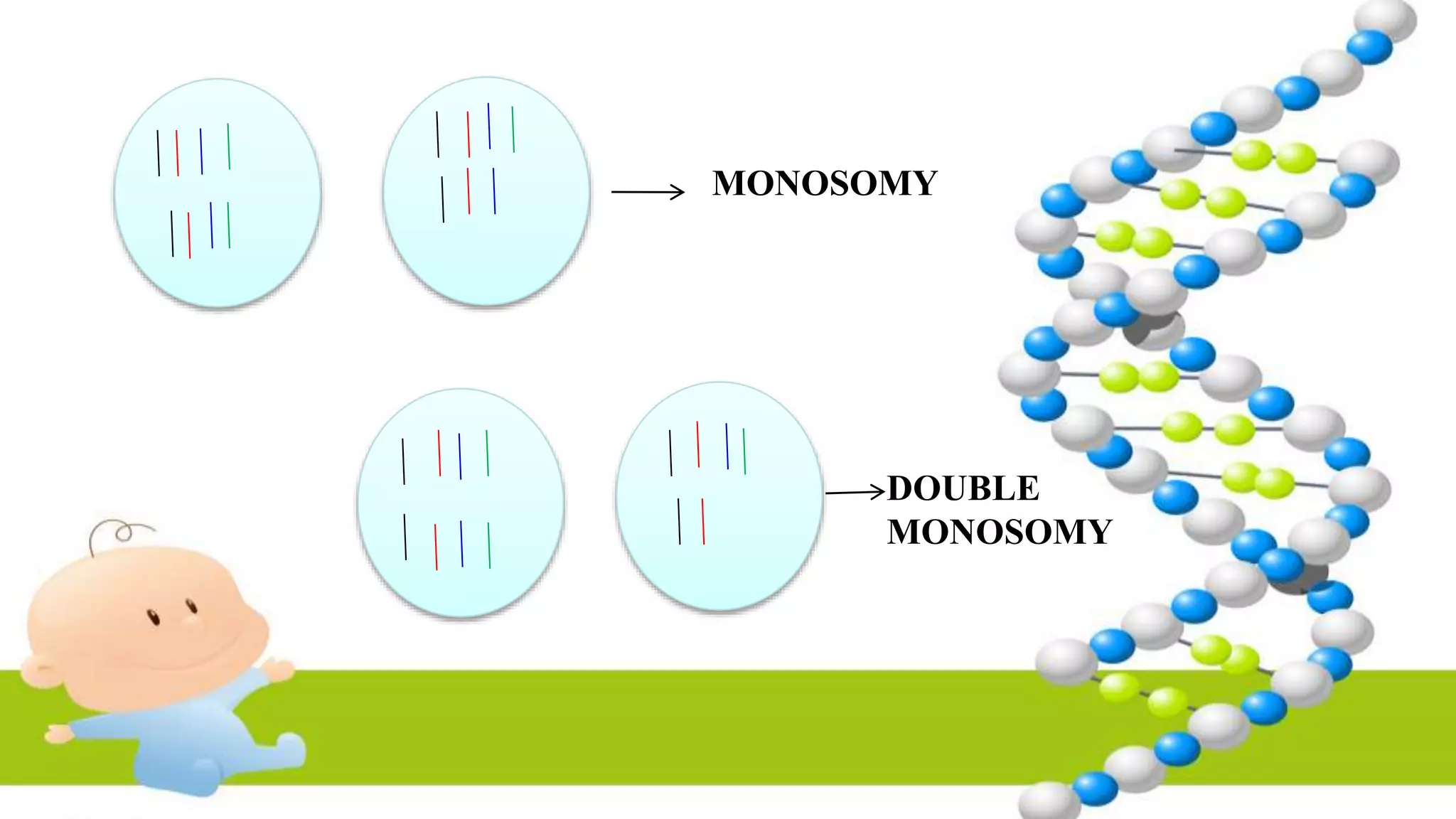 MONOSOMY

DOUBLE MONOSOMY